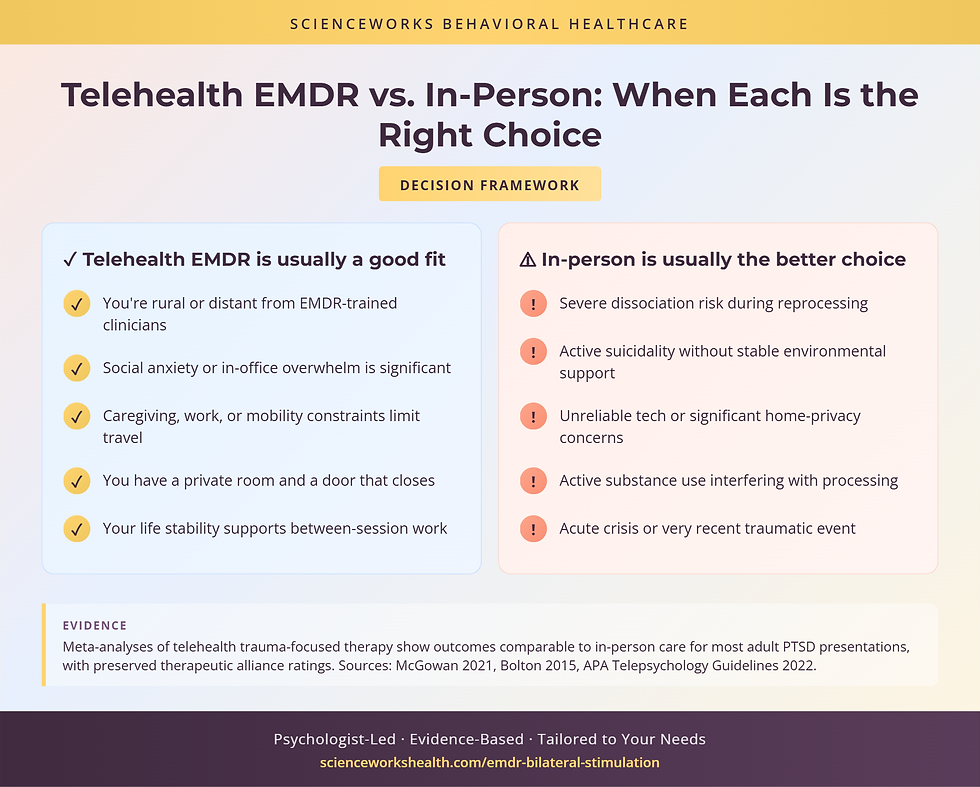 SCIENCEWORKS BEHAVIORAL HEALTHCARE

Telehealth EMDR vs. In-Person: When Each Is the Right Choice

DECISION FRAMEWORK

✓ Telehealth EMDR is usually a good fit

✓ You're rural or distant from EMDR-trained clinicians

✓ Social anxiety or in-office overwhelm is significant

✓ Caregiving, work, or mobility constraints limit travel

✓ You have a private room and a door that closes

✓ Your life stability supports between-session work

⚠ In-person is usually the better choice

! Severe dissociation risk during reprocessing

! Active suicidality without stable environmental support

! Unreliable tech or significant home-privacy concerns

! Active substance use interfering with processing

! Acute crisis or very recent traumatic event

EVIDENCE

Meta-analyses of telehealth trauma-focused therapy show outcomes comparable to in-person care for most adult PTSD presentations, with preserved therapeutic alliance ratings. Sources: McGowan 2021, Bolton 2015, APA Telepsychology Guidelines 2022.

Psychologist-Led · Evidence-Based · Tailored to Your Needs
scienceworkshealth.com/emdr-bilateral-stimulation